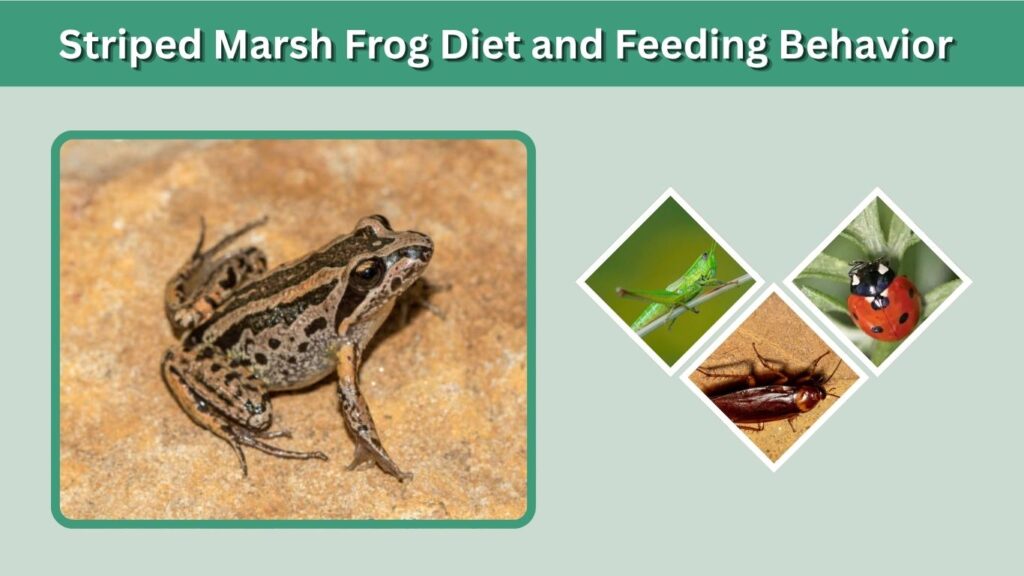 Striped Marsh Frog Diet and Feeding Behavior